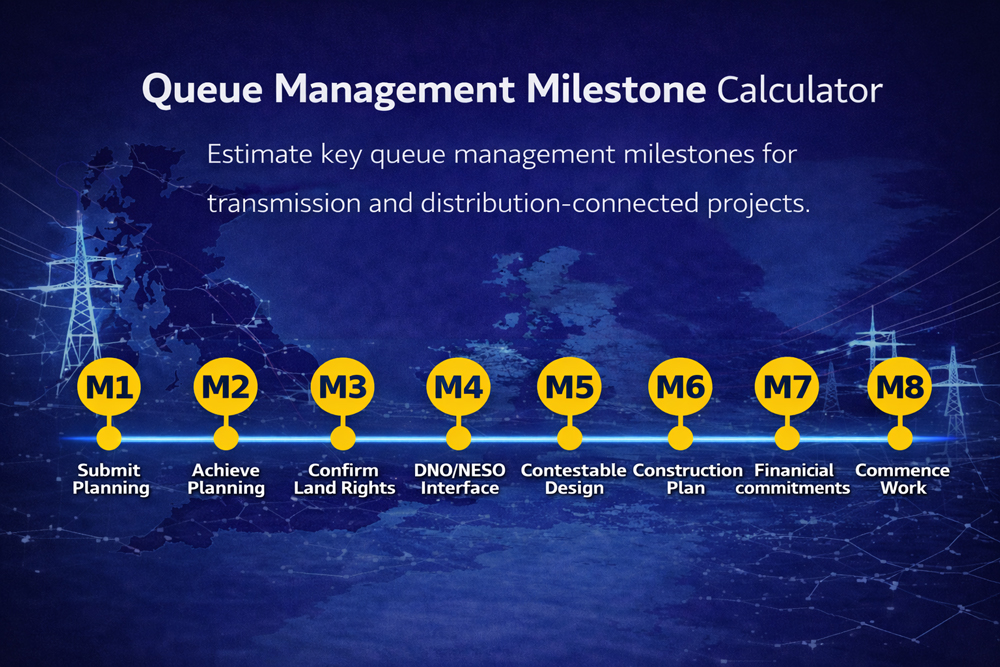 Queue Management Milestone Calculator

Estimate key queue management milestones for transmission and distribution-connected projects.

M1
Submit Planning

M2
Achieve Planning

M3
Confirm Land Rights

M4
DNO/NESO Interface

M5
Contestable Design

M6
Construction Plan

M7
Finanicial commitments

M8
Commence Work